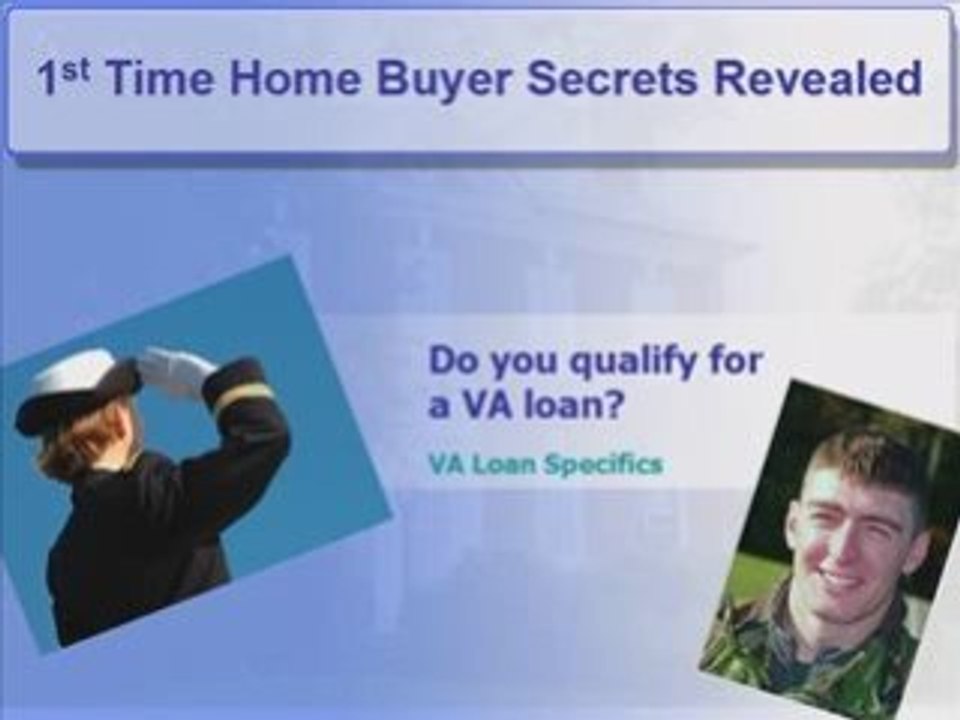 1st Time Home Buyer Secrets Revealed

Do you qualify for a VA loan?

VA Loan Specifics